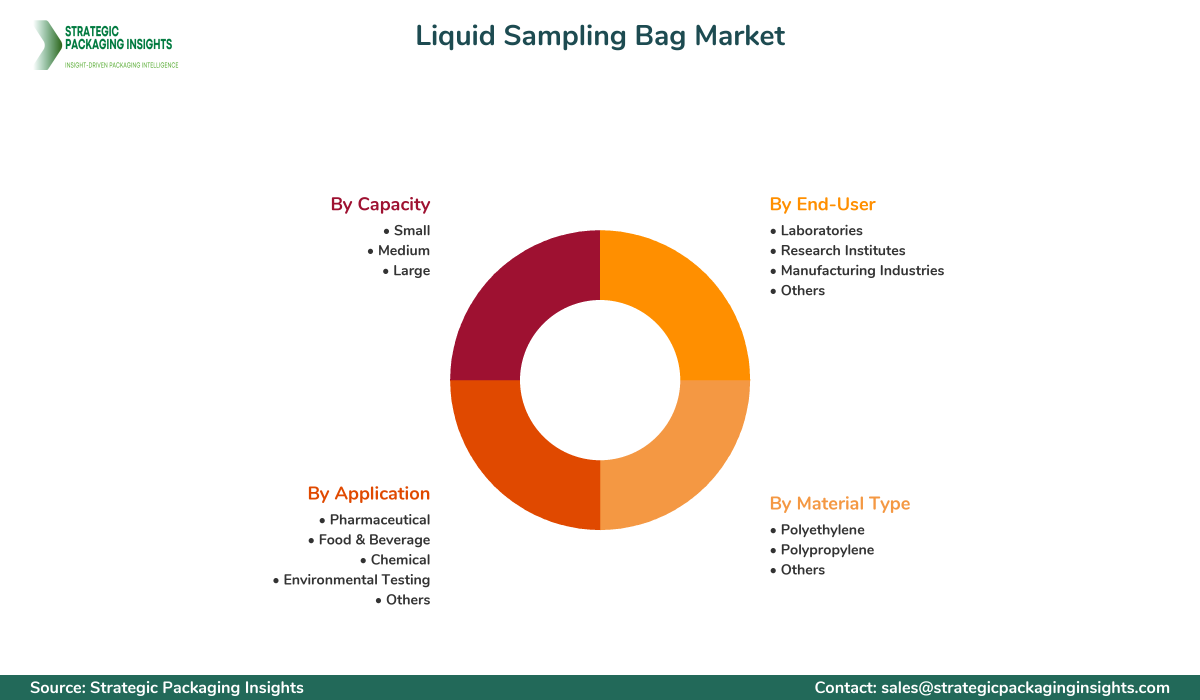 STRATEGIC PACKAGING INSIGHTS
INSIGHT-DRIVEN PACKAGING INTELLIGENCE

Liquid Sampling Bag Market

By Capacity
• Small
• Medium
• Large

By End-User
• Laboratories
• Research Institutes
• Manufacturing Industries
• Others

By Application
• Pharmaceutical
• Food & Beverage
• Chemical
• Environmental Testing
• Others

By Material Type
• Polyethylene
• Polypropylene
• Others

Source: Strategic Packaging Insights
Contact: sales@strategicpackaginginsights.com